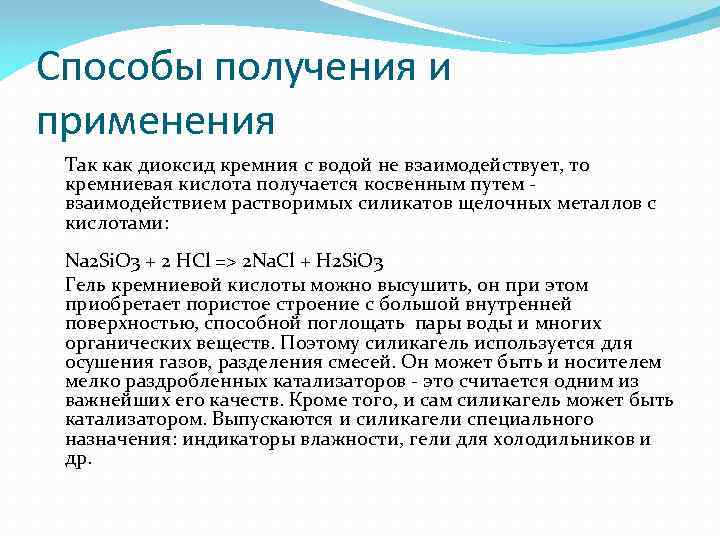 Способы получения и применения

Так как диоксид кремния с водой не взаимодействует, то кремниевая кислота получается косвенным путем - взаимодействием растворимых силикатов щелочных металлов с кислотами:

Na2SiO3 + 2 HCl => 2NaCl + H2SiO3

Гель кремниевой кислоты можно высушить, он при этом приобретает пористое строение с большой внутренней поверхностью, способной поглощать пары воды и многих органических веществ. Поэтому силикагель используется для осушения газов, разделения смесей. Он может быть и носителем мелко раздробленных катализаторов - это считается одним из важнейших его качеств. Кроме того, и сам силикагель может быть катализатором. Выпускаются и силикагели специального назначения: индикаторы влажности, гели для холодильников и др.